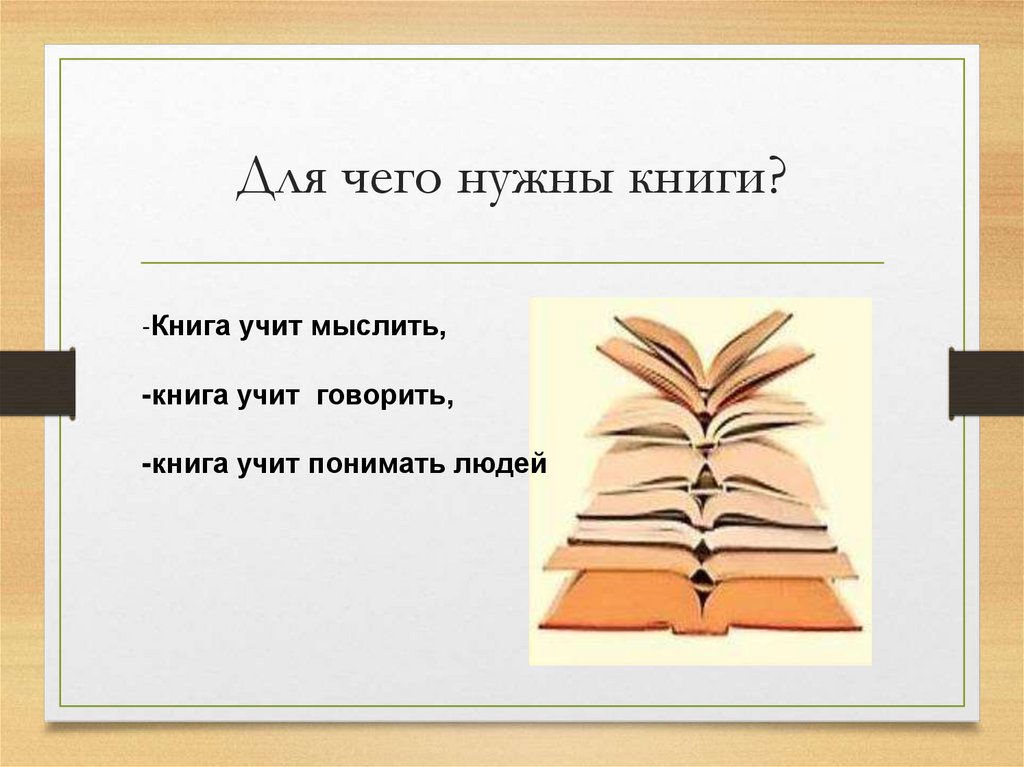 Для чего нужны книги?

-Книга учит мыслить,

-книга учит говорить,

-книга учит понимать людей